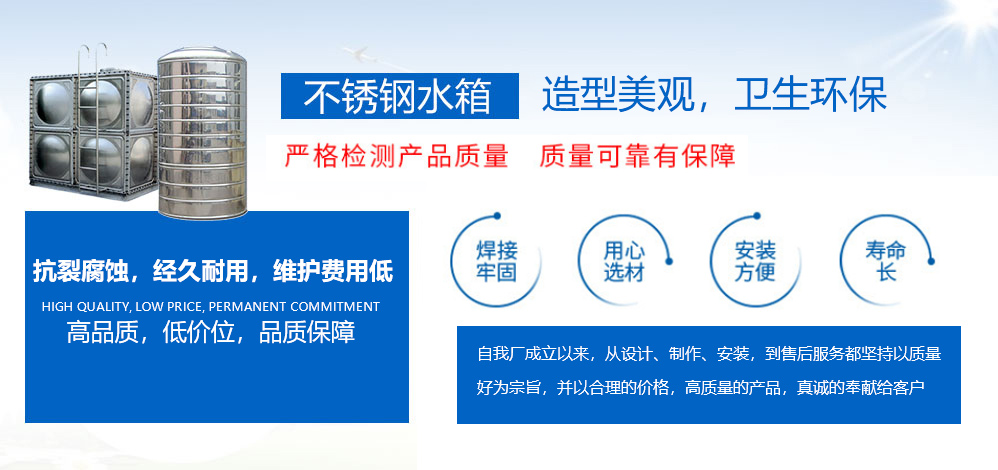 不锈钢水箱 造型美观，卫生环保

严格检测产品质量 质量可靠有保障

抗裂腐蚀，经久耐用，维护费用低

HIGH QUALITY, LOW PRICE, PERMANENT COMMITMENT

高品质，低价位，品质保障

焊接牢固

用心选材

安装方便

寿命长

自我厂成立以来，从设计、制作、安装，到售后服务都坚持以质量好为宗旨，并以合理的价格，高质量的产品，真诚的奉献给客户